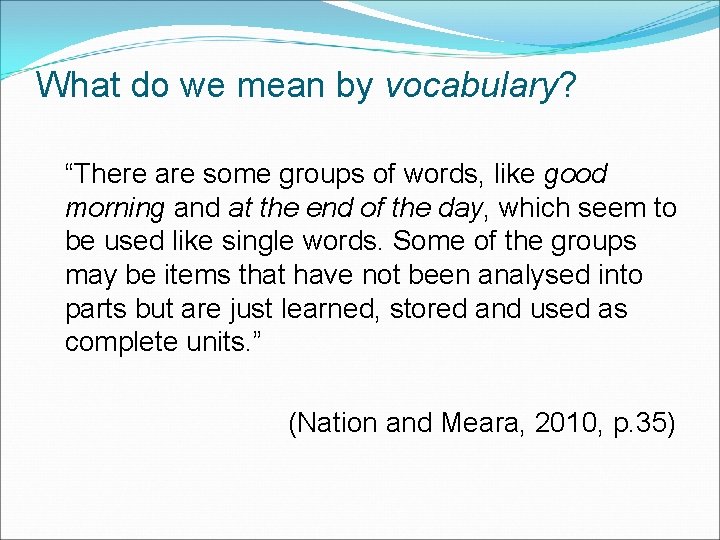 What do we mean by vocabulary?

“There are some groups of words, like good morning and at the end of the day, which seem to be used like single words. Some of the groups may be items that have not been analysed into parts but are just learned, stored and used as complete units.”

(Nation and Meara, 2010, p.35)